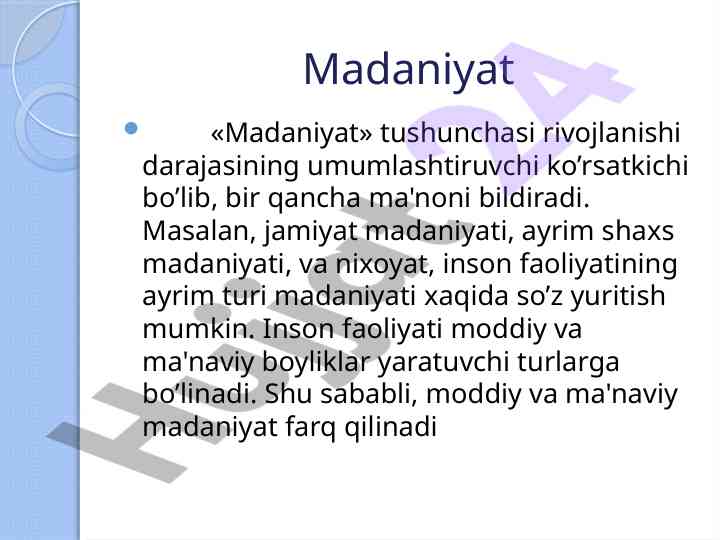 Madaniyat

«Madaniyat» tushunchasi rivojlanishi darajasining umumlashtiruvchi ko’rsatkichi bo’lib, bir qancha ma'noni bildiradi. Masalan, jamiyat madaniyati, ayrim shaxs madaniyati, va nixoyat, inson faoliyatining ayrim turi madaniyati xaqida so’z yuritish mumkin. Inson faoliyati moddiy va ma'naviy boyliklar yaratuvchi turlarga bo’linadi. Shu sababli, moddiy va ma'naviy madaniyat farq qilinadi

Hujjat24